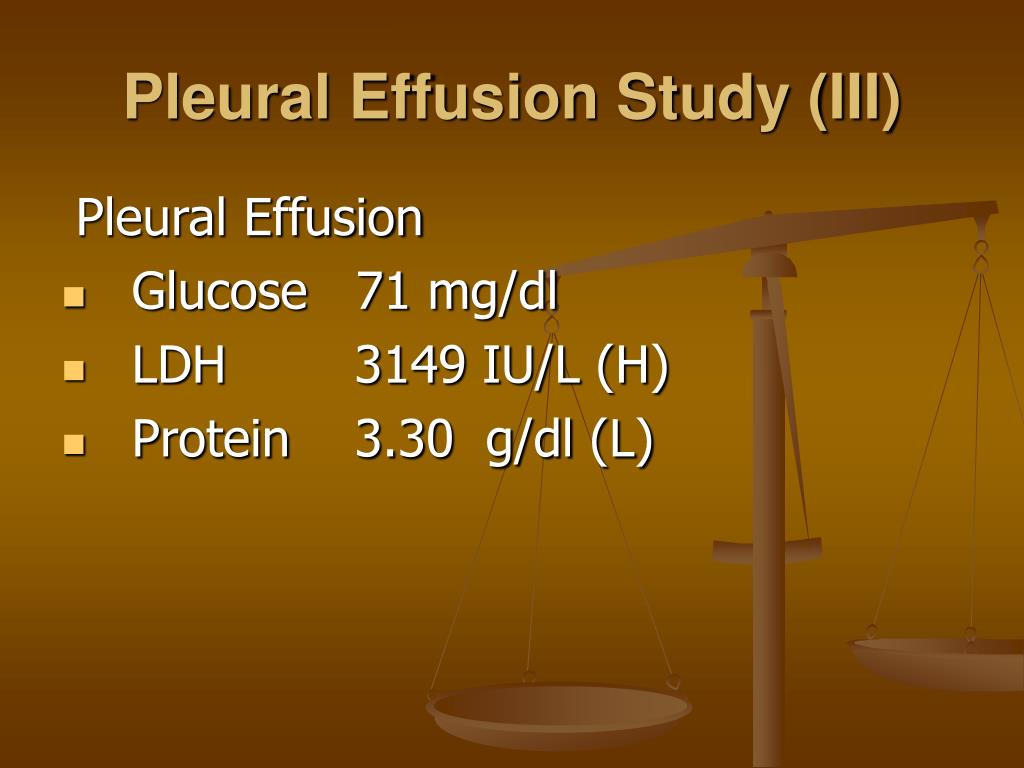 Pleural Effusion Study (III)

Pleural Effusion

- Glucose 71 mg/dl
- LDH 3149 IU/L (H)
- Protein 3.30 g/dl (L)